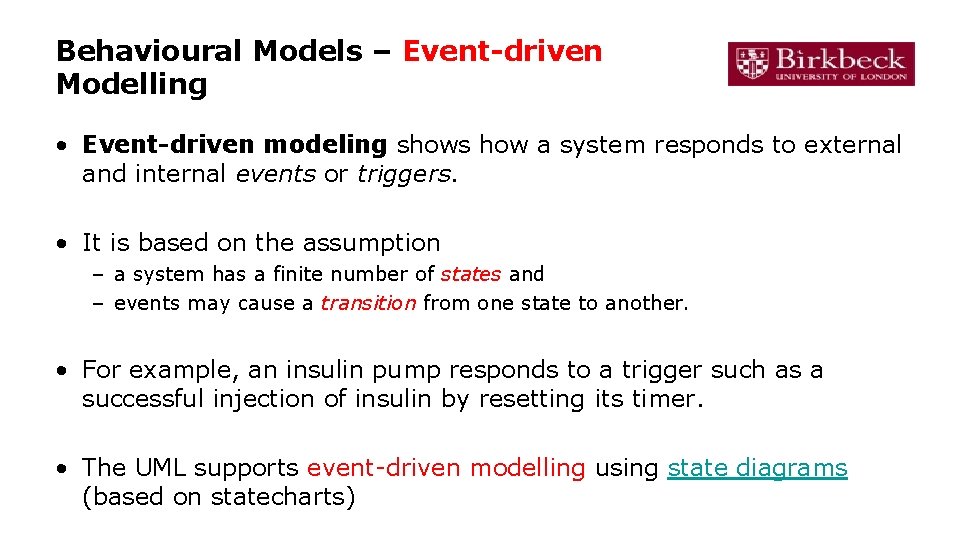 Behavioural Models – Event-driven Modelling

Birkbeck
UNIVERSITY OF LONDON

• Event-driven modeling shows how a system responds to external and internal events or triggers.

• It is based on the assumption
– a system has a finite number of states and
– events may cause a transition from one state to another.

• For example, an insulin pump responds to a trigger such as a successful injection of insulin by resetting its timer.

• The UML supports event-driven modelling using state diagrams (based on statecharts)